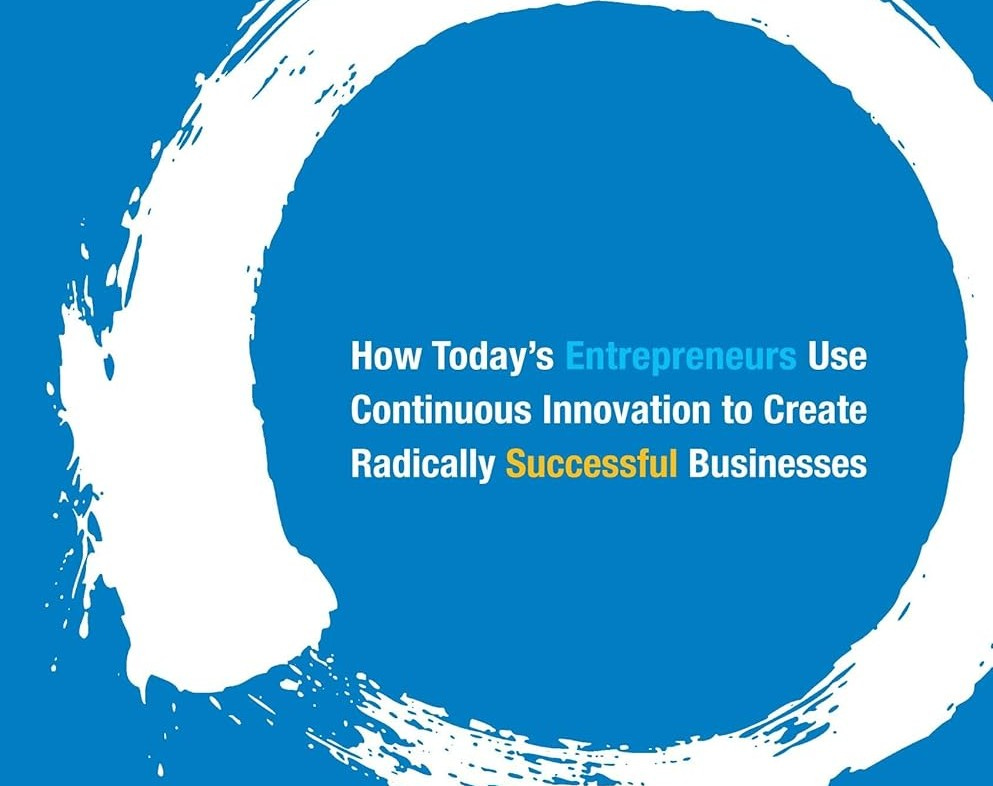 How Today's Entrepreneurs Use Continuous Innovation to Create Radically Successful Businesses